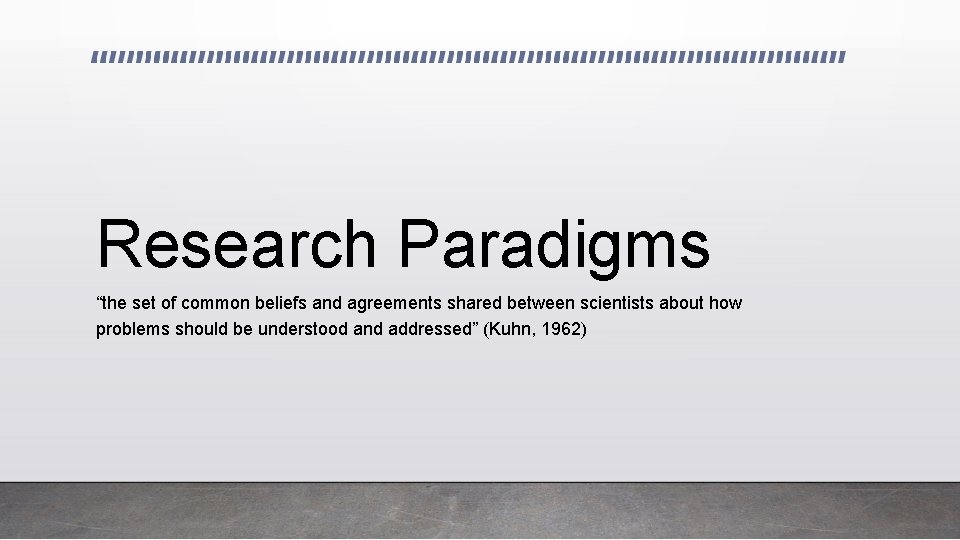 Research Paradigms

“the set of common beliefs and agreements shared between scientists about how problems should be understood and addressed” (Kuhn, 1962)